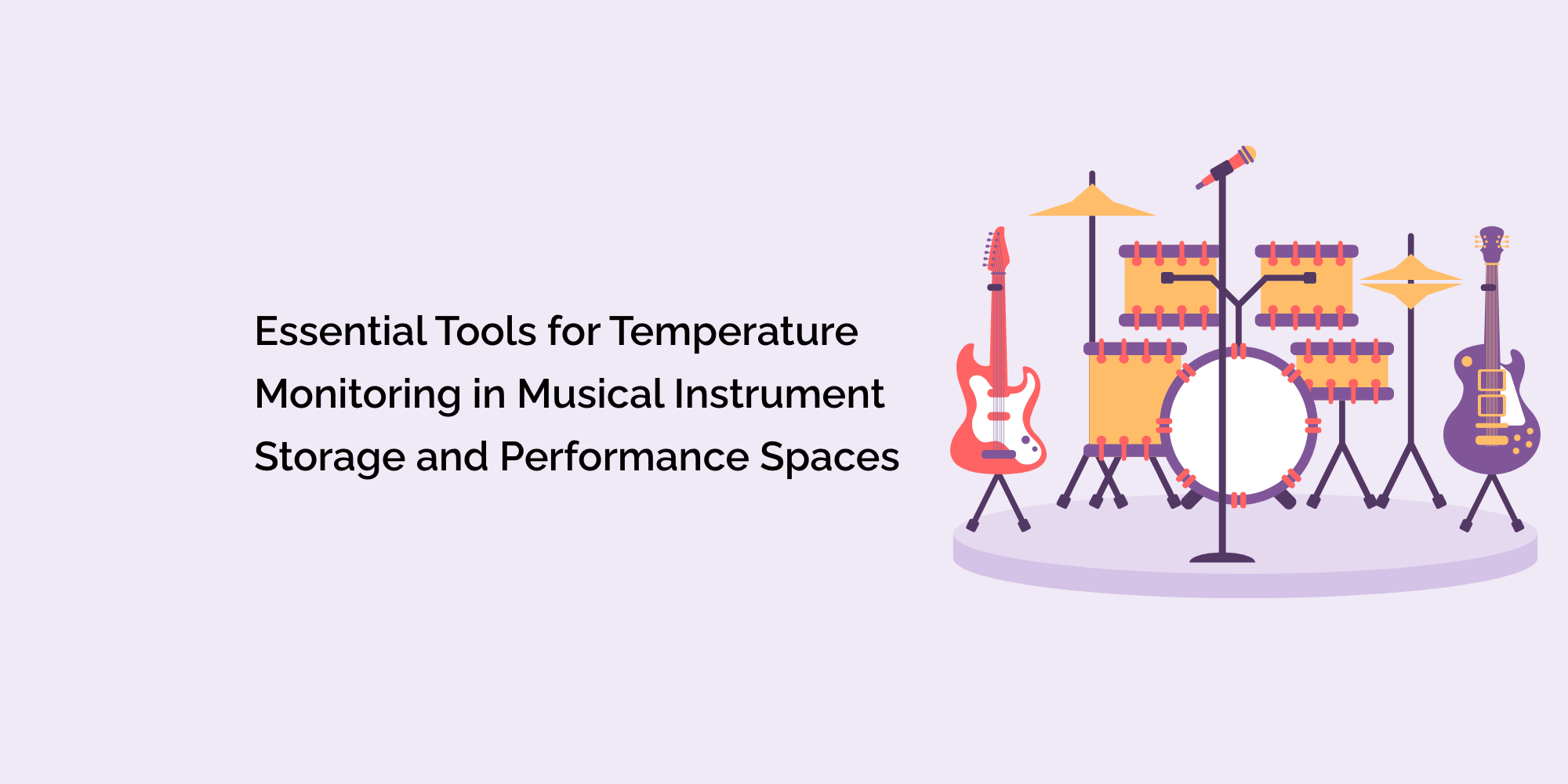 Essential Tools for Temperature Monitoring in Musical Instrument Storage and Performance Spaces